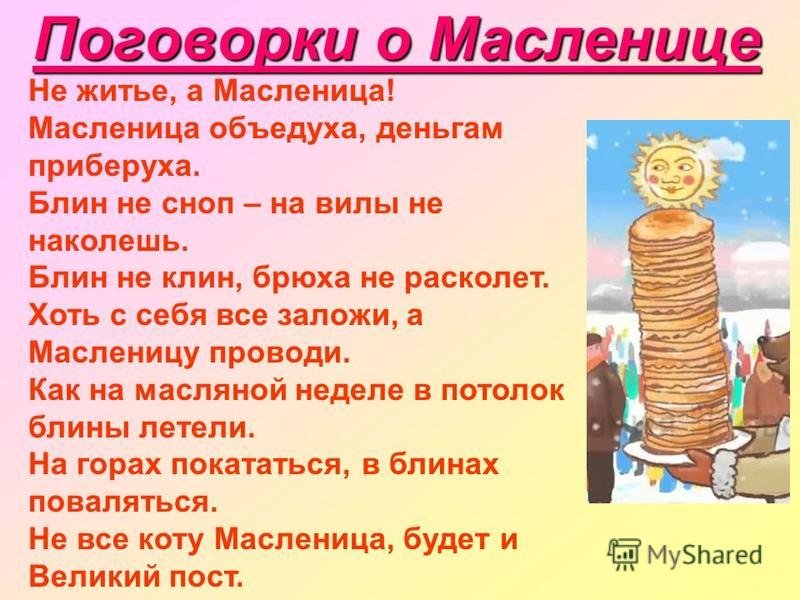 Поговорки о Масленице

Не житье, а Масленица!
Масленица объедуха, деньгам приберуха.
Блин не сноп – на вилы не наколешь.
Блин не клин, брюха не расколет.
Хоть с себя все заложи, а Масленицу проводи.
Как на масляной неделе в потолок блины летели.
На горах покататься, в блинах поваляться.
Не все коту Масленица, будет и Великий пост.

MyShared